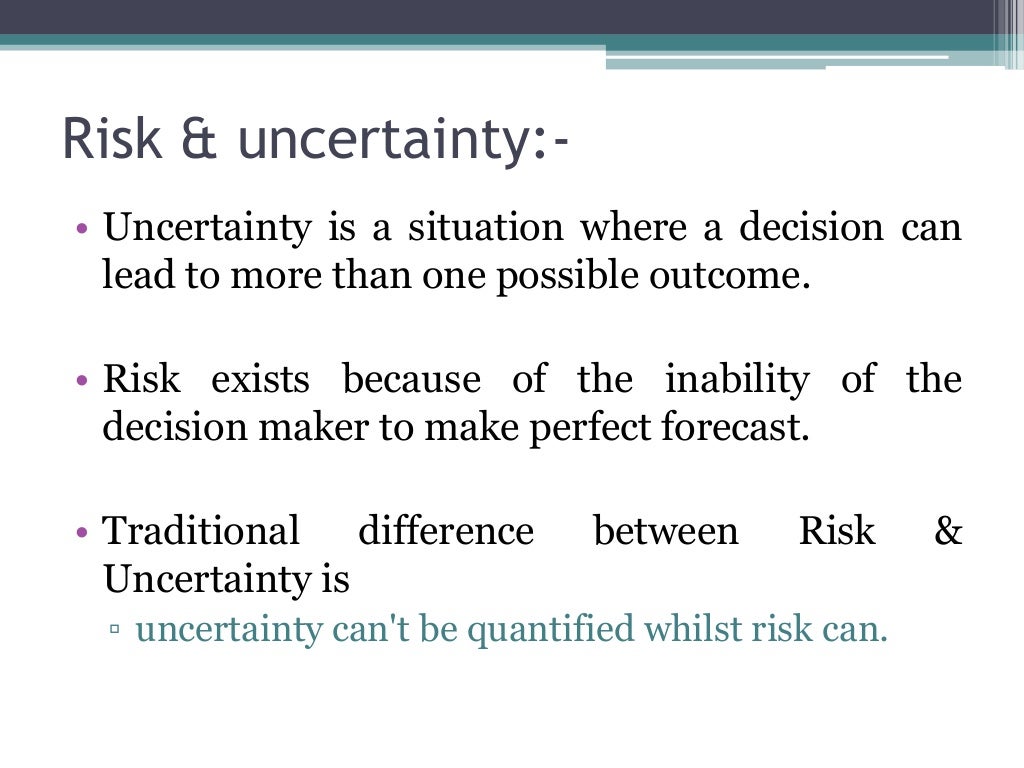 Risk & uncertainty:-

• Uncertainty is a situation where a decision can lead to more than one possible outcome.

• Risk exists because of the inability of the decision maker to make perfect forecast.

• Traditional difference between Risk & Uncertainty is
▫ uncertainty can't be quantified whilst risk can.